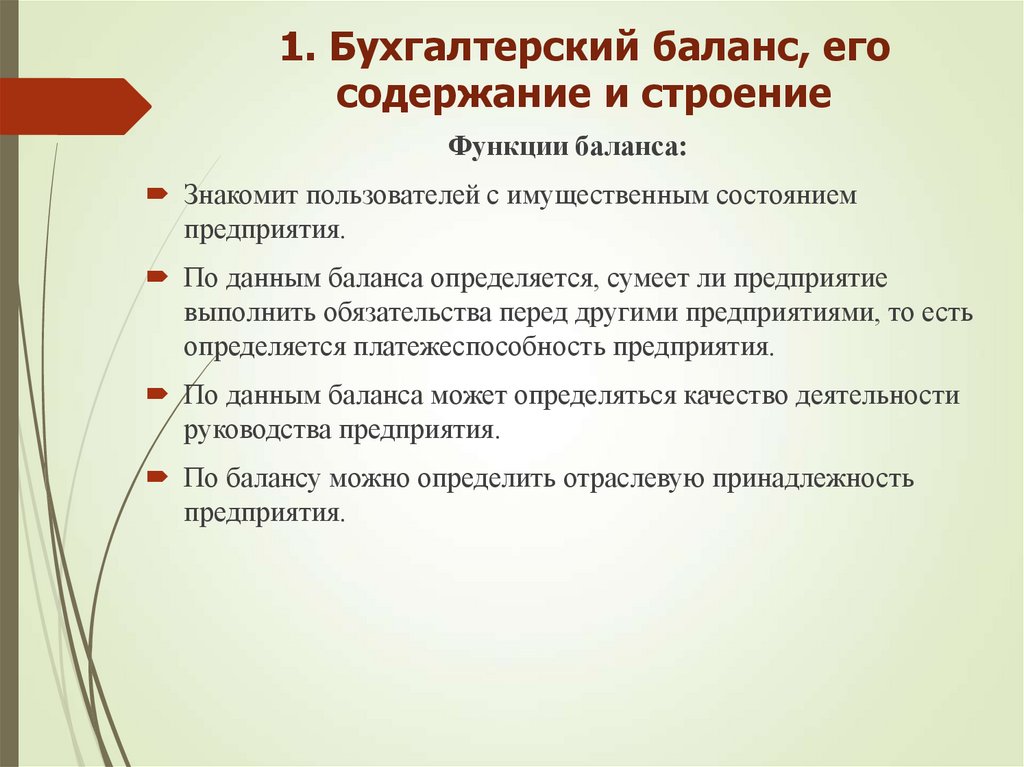 1. Бухгалтерский баланс, его содержание и строение

Функции баланса:

Знакомит пользователей с имущественным состоянием предприятия.

По данным баланса определяется, сумеет ли предприятие выполнить обязательства перед другими предприятиями, то есть определяется платежеспособность предприятия.

По данным баланса может определяться качество деятельности руководства предприятия.

По балансу можно определить отраслевую принадлежность предприятия.